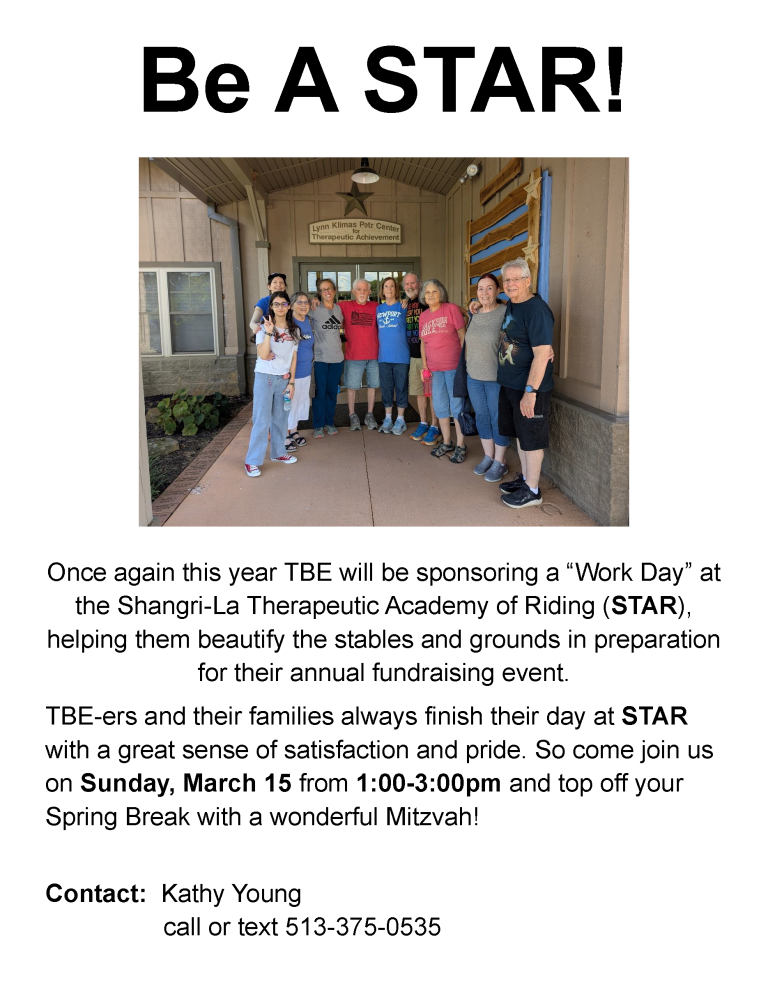 Be A STAR!

Lynn Klimas Petr Center for Therapeutic Achievement

Once again this year TBE will be sponsoring a “Work Day” at the Shangri-La Therapeutic Academy of Riding (STAR), helping them beautify the stables and grounds in preparation for their annual fundraising event.

TBE-ers and their families always finish their day at STAR with a great sense of satisfaction and pride. So come join us on Sunday, March 15 from 1:00-3:00pm and top off your Spring Break with a wonderful Mitzvah!

Contact: Kathy Young
call or text 513-375-0535